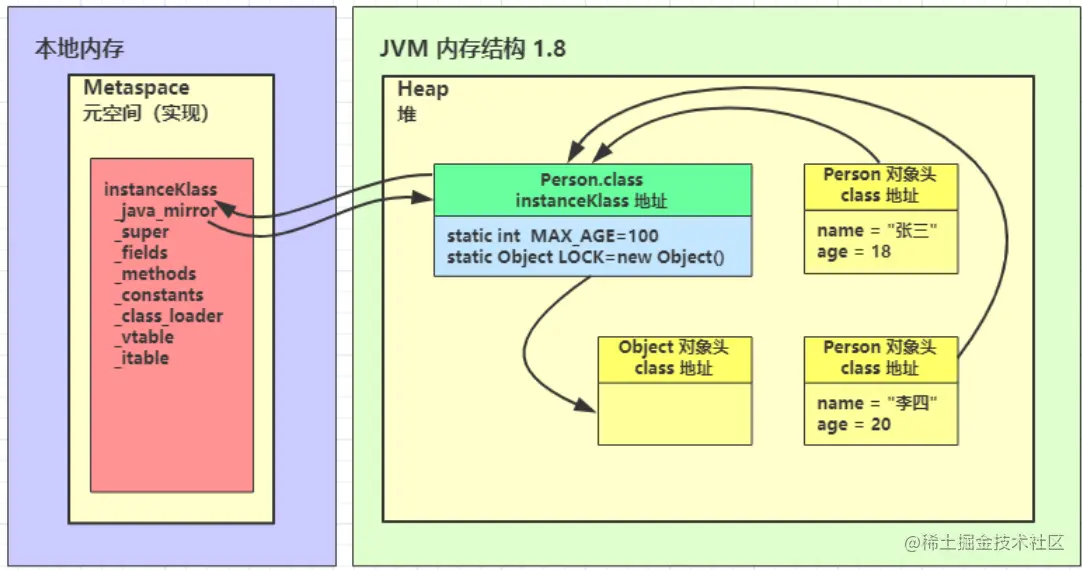 本地内存

Metaspace
元空间（实现）

instanceKlass
_java_mirror
_super
_fields
_methods
_constants
_class_loader
_vtable
_itable

JVM 内存结构 1.8

Heap
堆

Person.class
instanceKlass 地址

static int MAX_AGE=100
static Object LOCK=new Object()

Person 对象头
class 地址

name = "张三"
age = 18

Object 对象头
class 地址

Person 对象头
class 地址

name = "李四"
age = 20

@稀土掘金技术社区